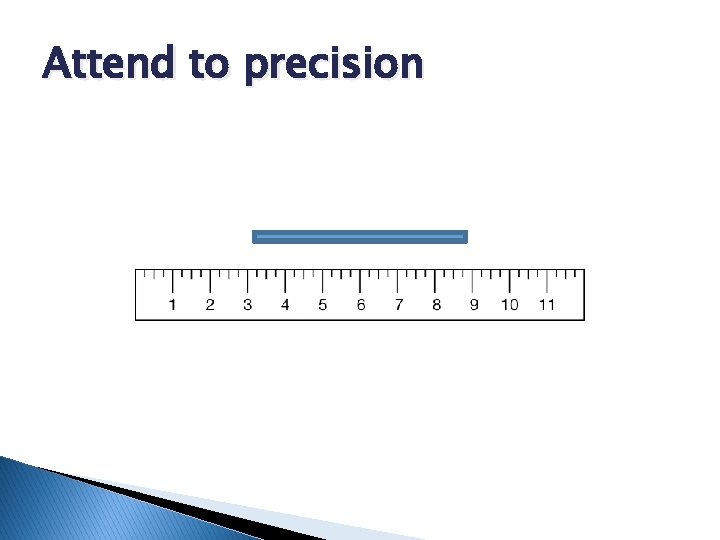 Attend to precision

1 2 3 4 5 6 7 8 9 10 11